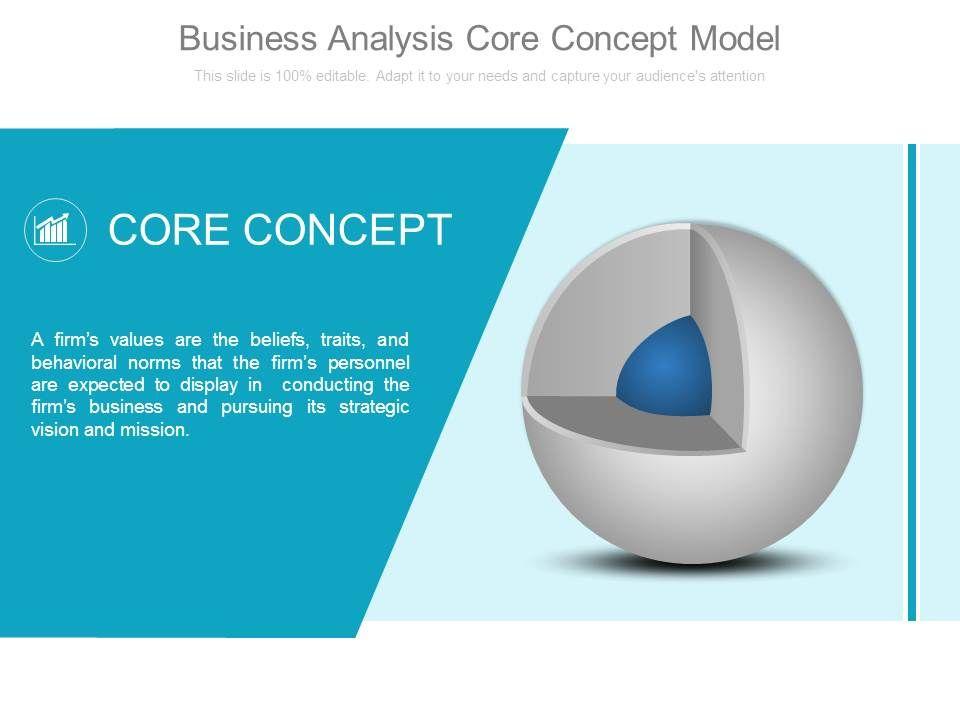 Business Analysis Core Concept Model

This slide is 100% editable. Adapt it to your needs and capture your audience's attention

CORE CONCEPT

A firm's values are the beliefs, traits, and behavioral norms that the firm's personnel are expected to display in conducting the firm's business and pursuing its strategic vision and mission.